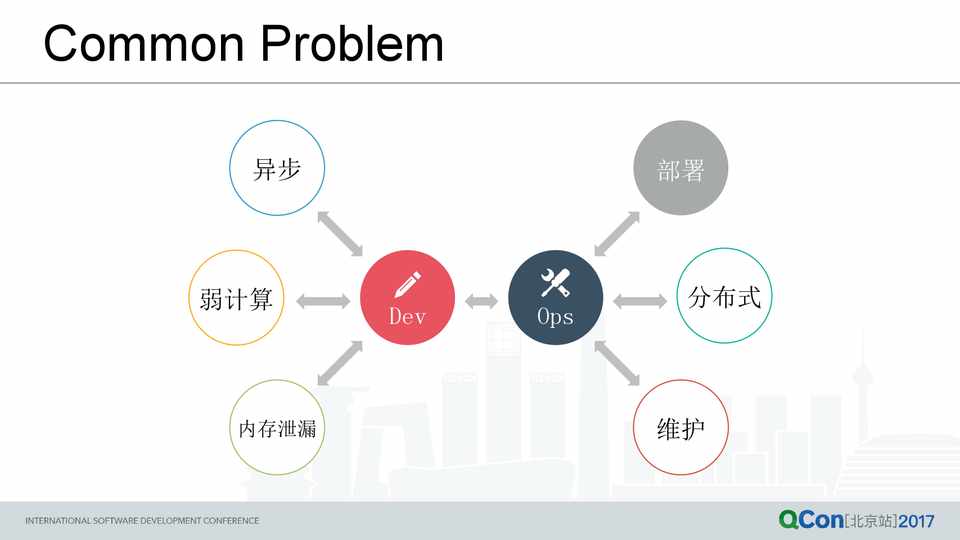 Common Problem

异步

弱计算

内存泄漏

Dev

Ops

部署

分布式

维护

INTERNATIONAL SOFTWARE DEVELOPMENT CONFERENCE

QCon[北京站]2017